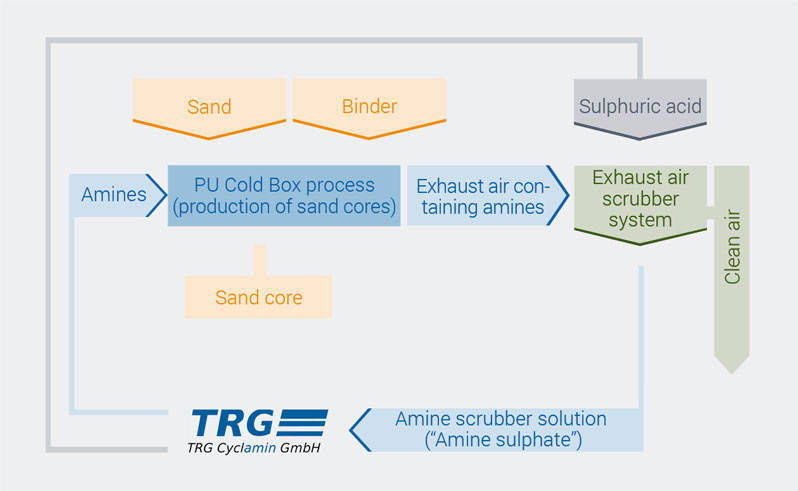 Sand

Binder

Sulphuric acid

Amines

PU Cold Box process (production of sand cores)

Exhaust air containing amines

Exhaust air scrubber system

Clean air

Sand core

TRG

TRG Cyclamin GmbH

Amine scrubber solution ("Amine sulphate")